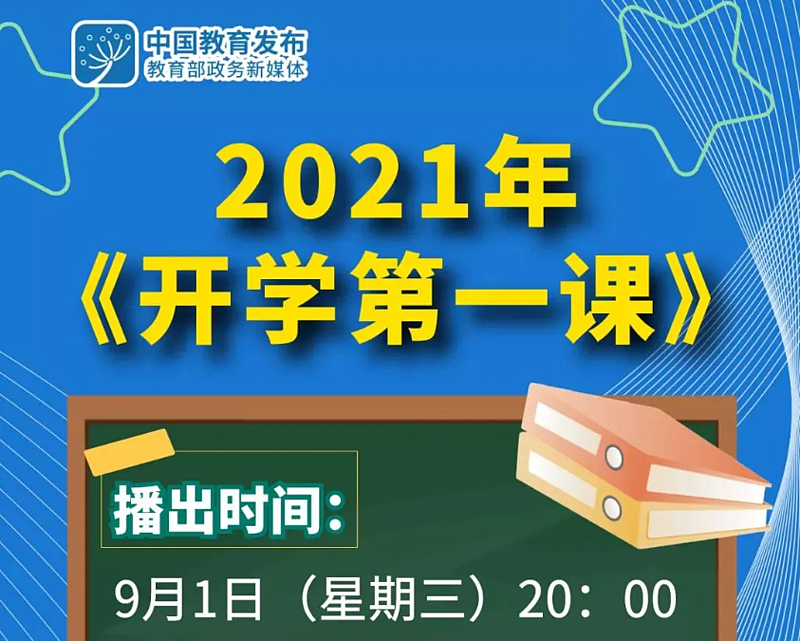 中国教育发布
教育部政务新媒体

2021年
《开学第一课》

播出时间：
9月1日（星期三）20：00